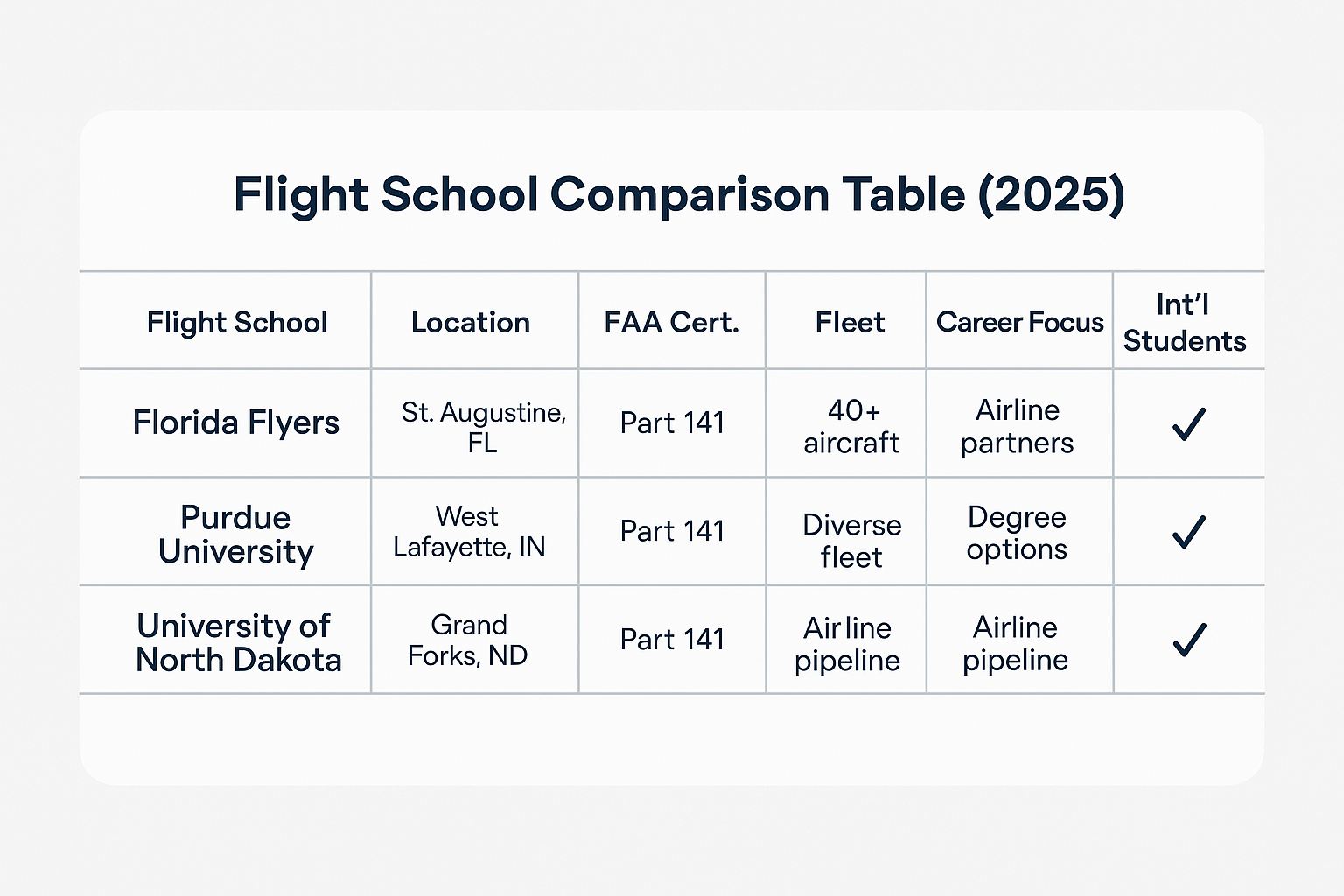 Flight School Comparison Table (2025)

| Flight School | Location | FAA Cert. | Fleet | Career Focus | Int'l Students |
|---|---|---|---|---|---|
| Florida Flyers | St. Augustine, FL | Part 141 | 40+ aircraft | Airline partners | ✓ |
| Purdue University | West Lafayette, IN | Part 141 | Diverse fleet | Degree options | ✓ |
| University of North Dakota | Grand Forks, ND | Part 141 | Air line pipeline | Airline pipeline | ✓ |